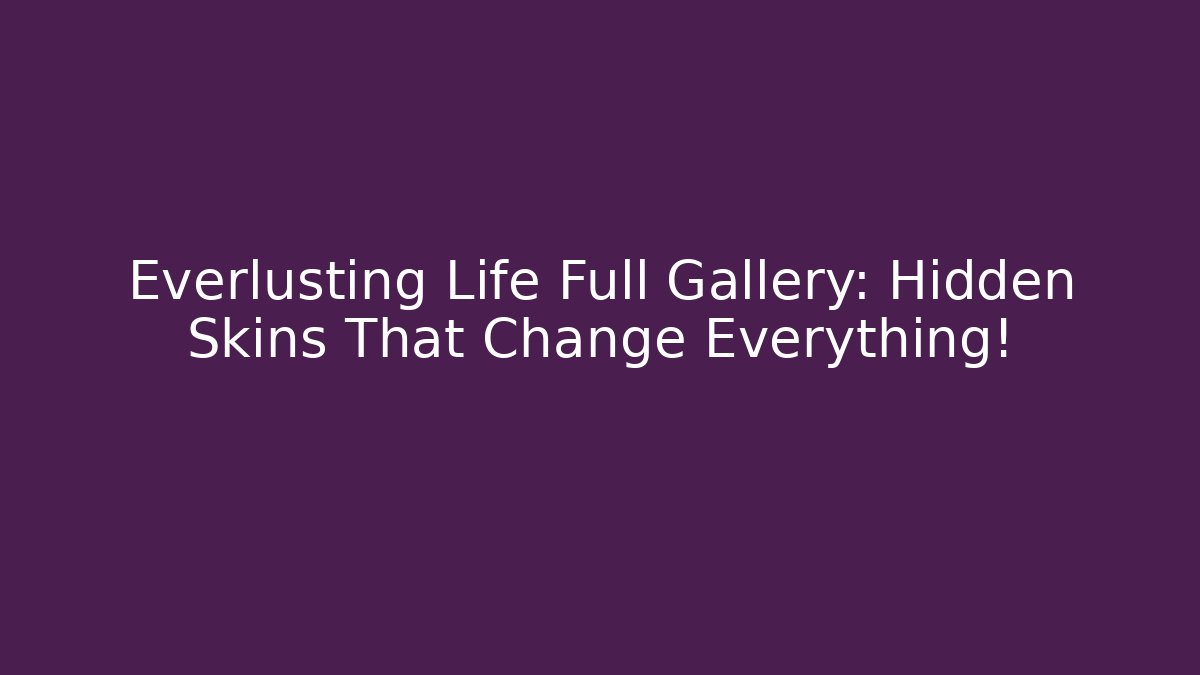 Everlusting Life Full Gallery: Hidden Skins That Change Everything!